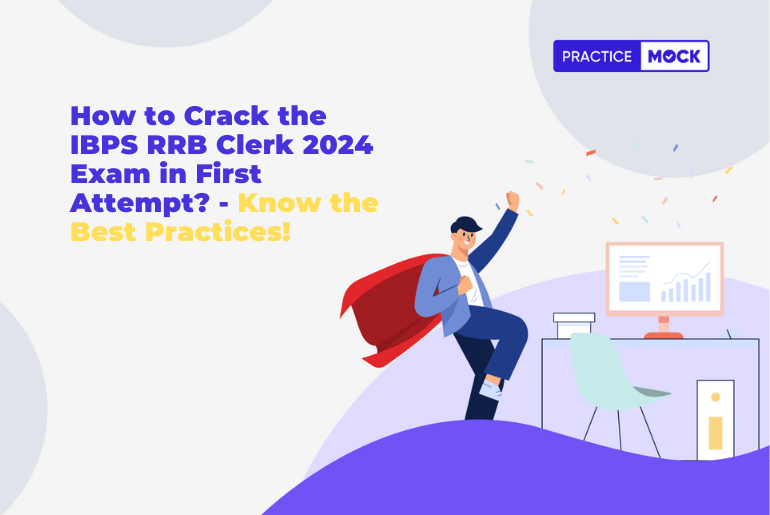 PRACTICE MOCK

How to Crack the IBPS RRB Clerk 2024 Exam in First Attempt? - Know the Best Practices!